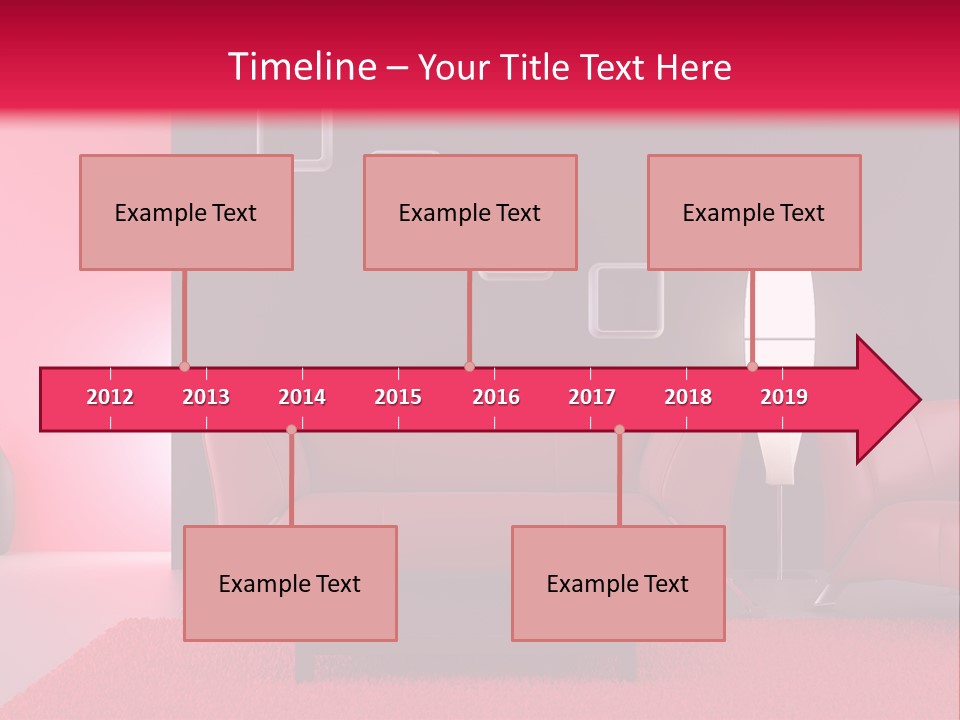 Timeline – Your Title Text Here

Example Text

Example Text

Example Text

2012 2013 2014 2015 2016 2017 2018 2019

Example Text

Example Text